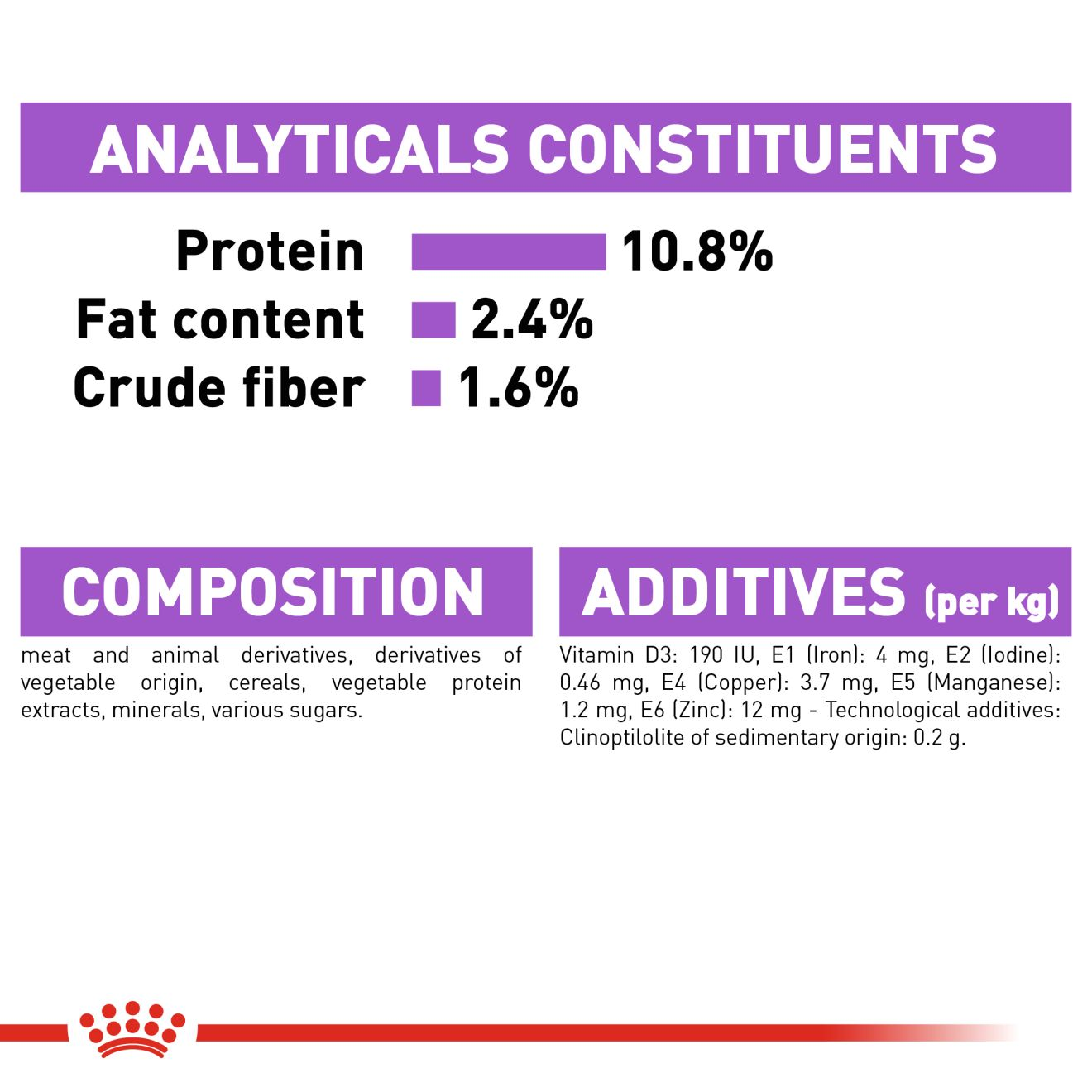 ANALYTICALS CONSTITUENTS

Protein 10.8%
Fat content 2.4%
Crude fiber 1.6%

COMPOSITION

meat and animal derivatives, derivatives of vegetable origin, cereals, vegetable protein extracts, minerals, various sugars.

ADDITIVES (per kg)

Vitamin D3: 190 IU, E1 (Iron): 4 mg, E2 (Iodine): 0.46 mg, E4 (Copper): 3.7 mg, E5 (Manganese): 1.2 mg, E6 (Zinc): 12 mg - Technological additives: Clinoptilolite of sedimentary origin: 0.2 g.